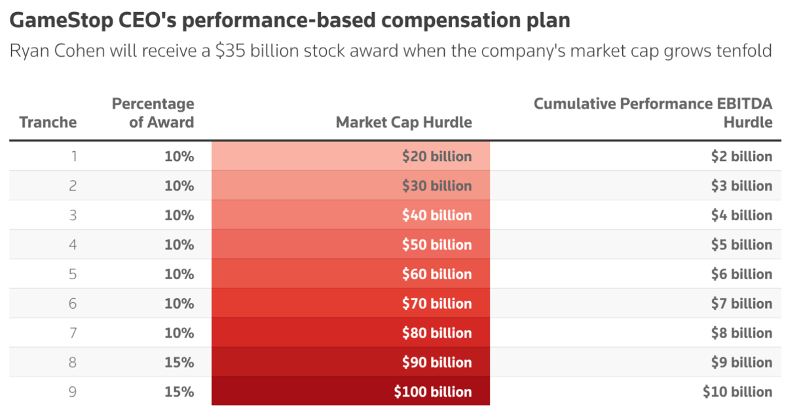 GameStop CEO's performance-based compensation plan

Ryan Cohen will receive a \$35 billion stock award when the company's market cap grows tenfold

| Tranche | Percentage of Award | Market Cap Hurdle | Cumulative Performance EBITDA Hurdle |
|---|---|---|---|
| 1 | 10% | \$20 billion | \$2 billion |
| 2 | 10% | \$30 billion | \$3 billion |
| 3 | 10% | \$40 billion | \$4 billion |
| 4 | 10% | \$50 billion | \$5 billion |
| 5 | 10% | \$60 billion | \$6 billion |
| 6 | 10% | \$70 billion | \$7 billion |
| 7 | 10% | \$80 billion | \$8 billion |
| 8 | 15% | \$90 billion | \$9 billion |
| 9 | 15% | \$100 billion | \$10 billion |